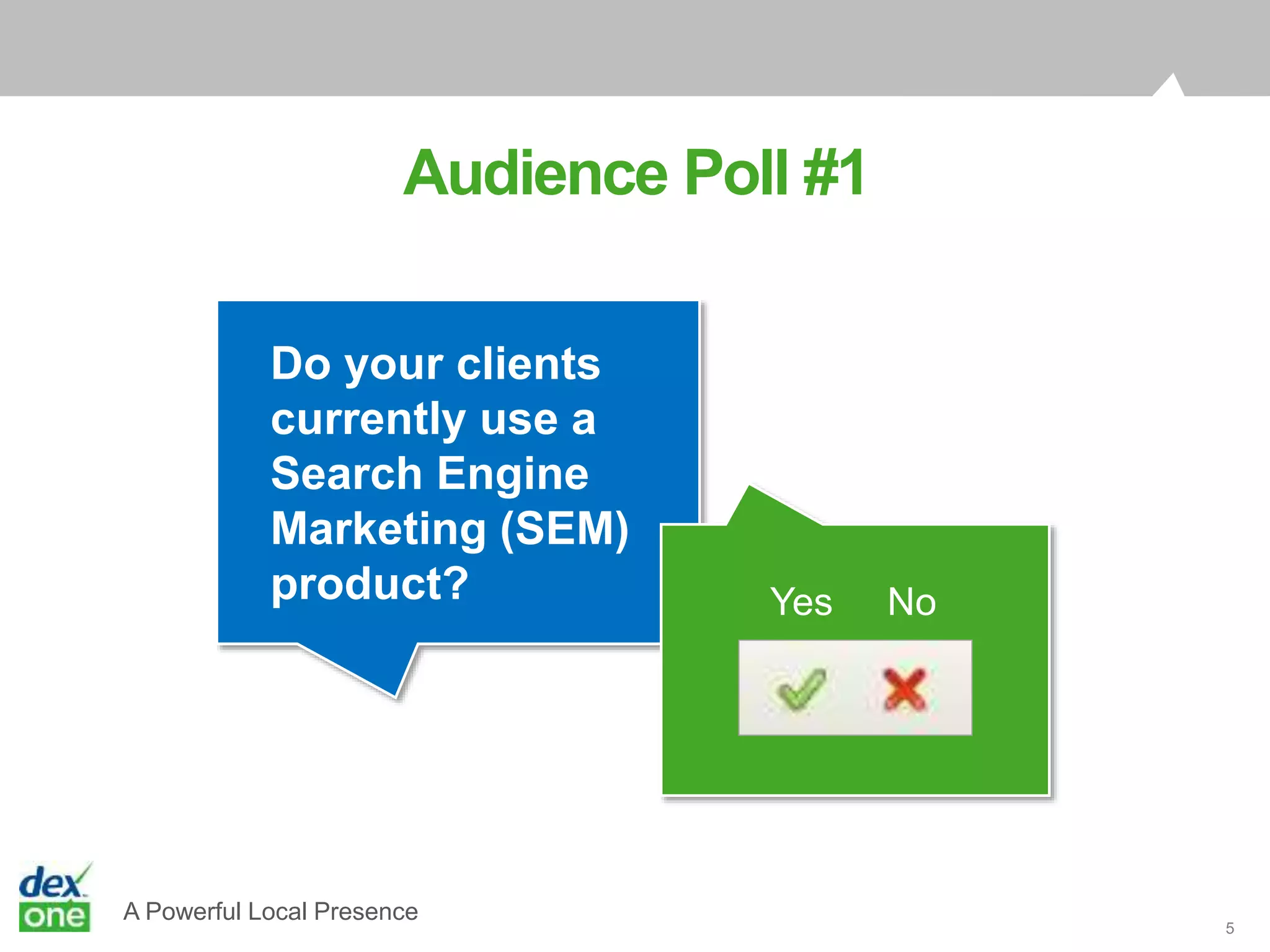 Audience Poll #1

Do your clients currently use a Search Engine Marketing (SEM) product?

Yes No

dex one

A Powerful Local Presence

5